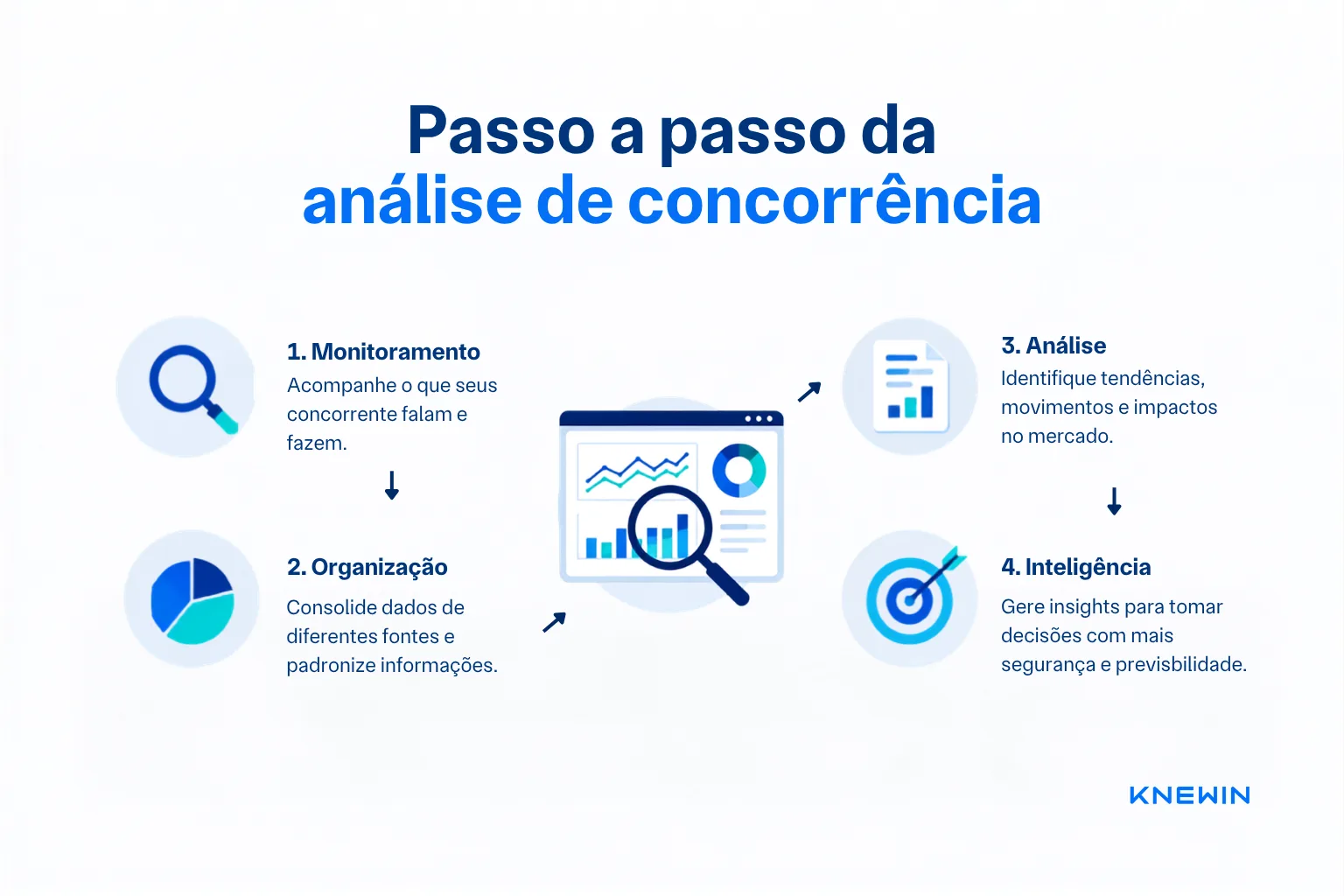 Passo a passo da
análise de concorrência

1. Monitoramento
Acompanhe o que seus concorrente falam e fazem.

2. Organização
Consolide dados de diferentes fontes e padronize informações.

3. Análise
Identifique tendências, movimentos e impactos no mercado.

4. Inteligência
Gere insights para tomar decisões com mais segurança e previsbilidade.

KNEWIN